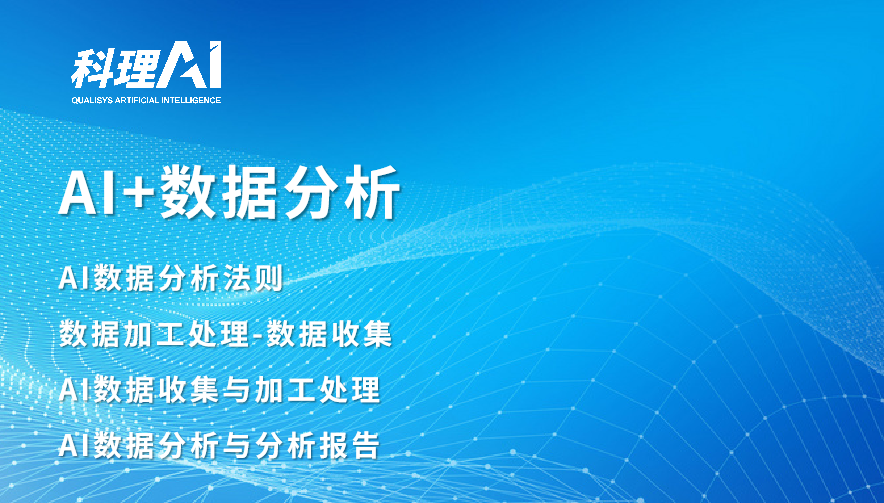 科理AI
QUALISYS ARTIFICIAL INTELLIGENCE

AI+数据分析

AI数据分析法则

数据加工处理-数据收集

AI数据收集与加工处理

AI数据分析与分析报告